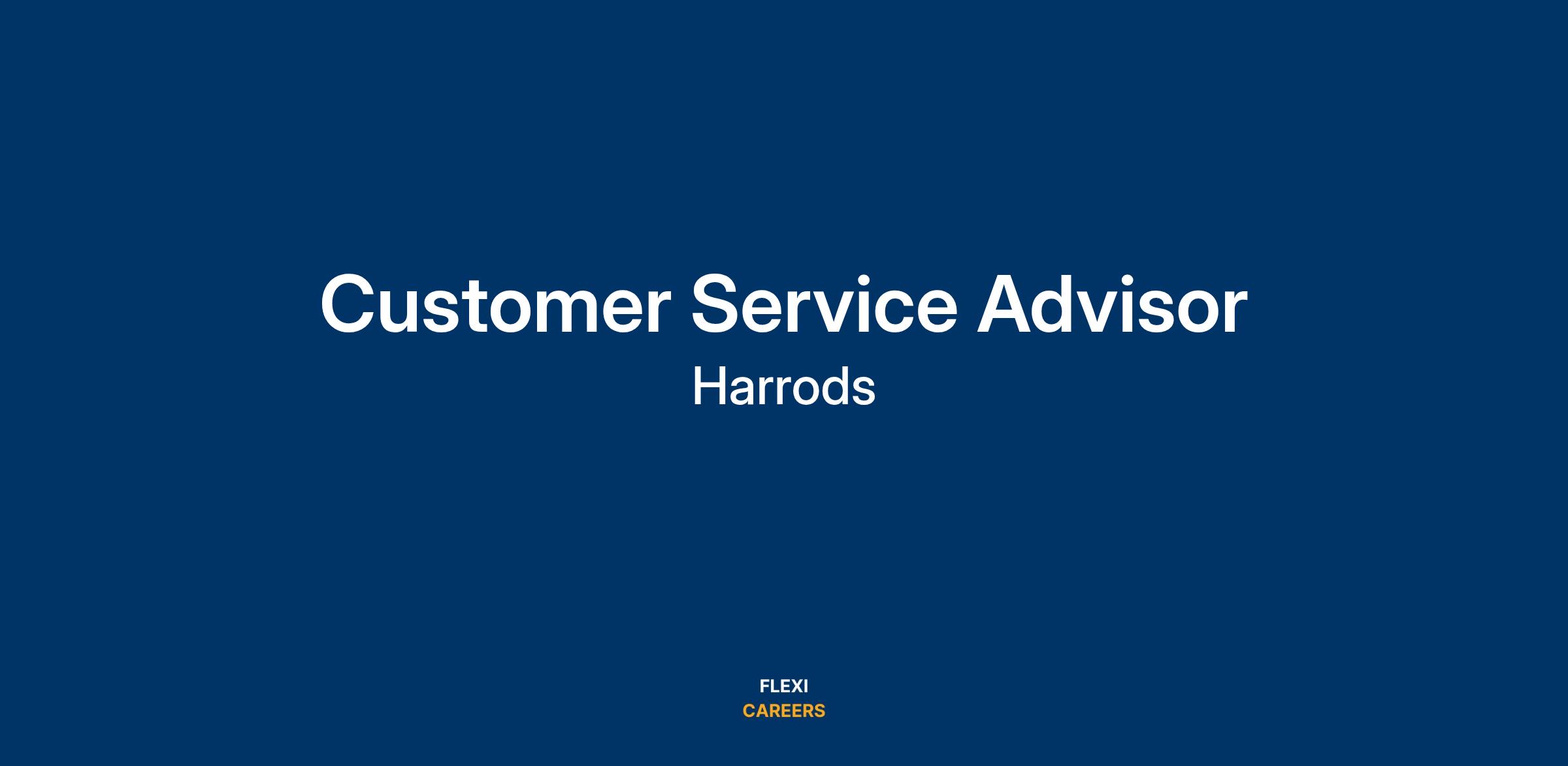 Customer Service Advisor
Harrods

FLEXI
CAREERS